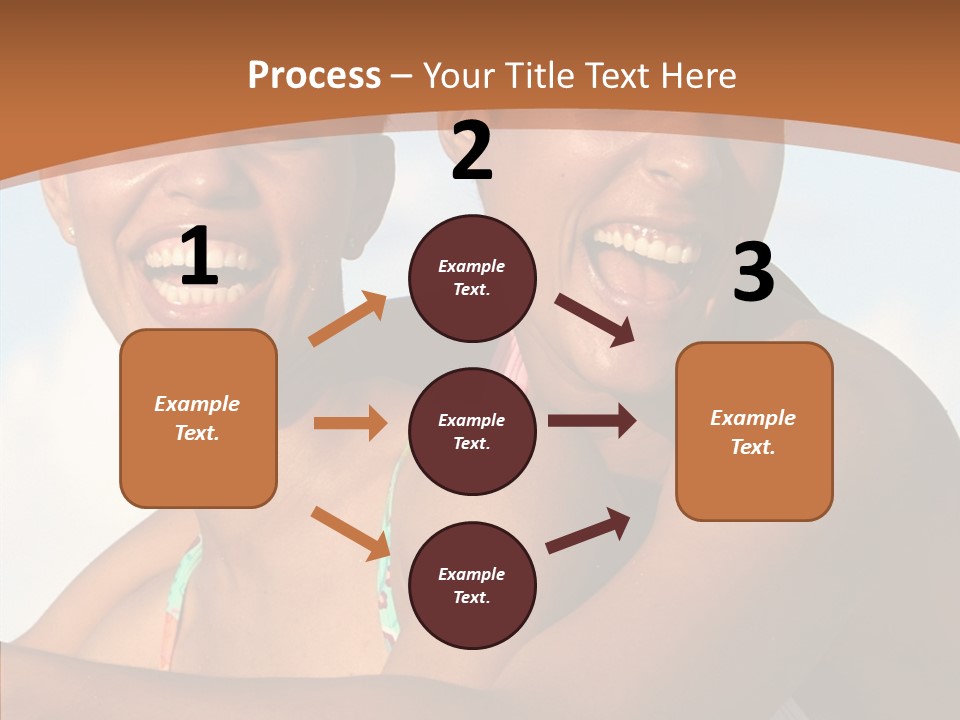 Process – Your Title Text Here

1

Example Text.

2

Example Text.

Example Text.

Example Text.

3

Example Text.